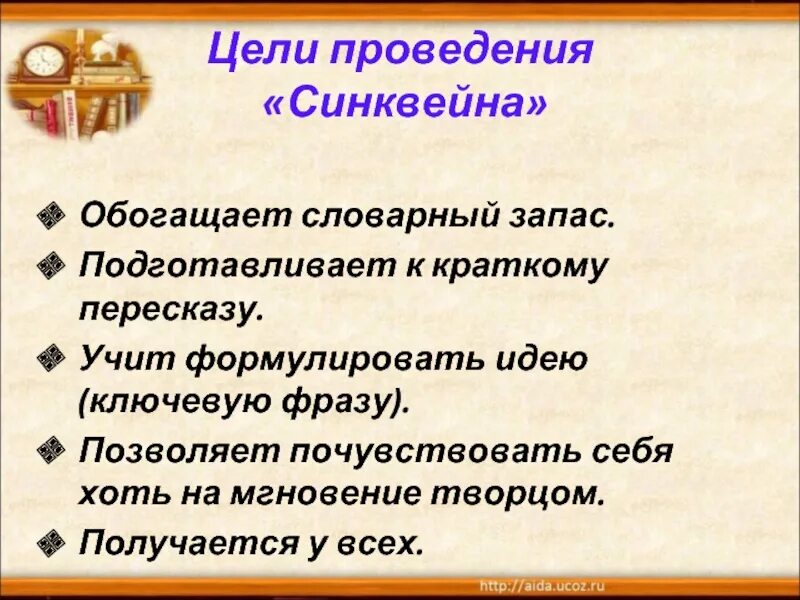 Цели проведения «Синквейна»

❖ Обогащает словарный запас.
❖ Подготавливает к краткому пересказу.
❖ Учит формулировать идею (ключевую фразу).
❖ Позволяет почувствовать себя хоть на мгновение творцом.
❖ Получается у всех.

http://aida.ucoz.ru